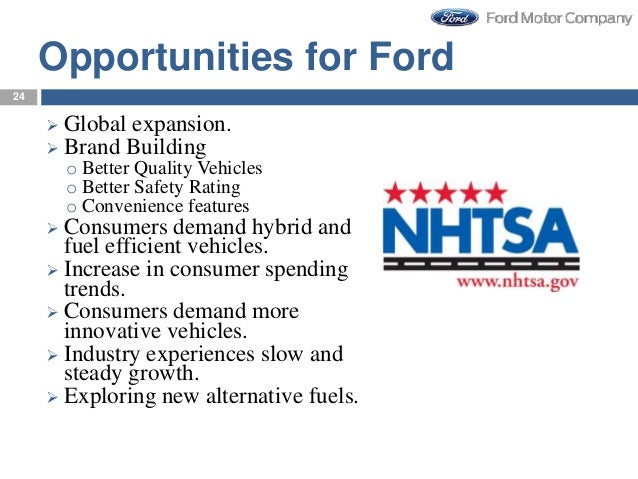 Ford Ford Motor Company

Opportunities for Ford

24

➢ Global expansion.
➢ Brand Building
o Better Quality Vehicles
o Better Safety Rating
o Convenience features
➢ Consumers demand hybrid and fuel efficient vehicles.
➢ Increase in consumer spending trends.
➢ Consumers demand more innovative vehicles.
➢ Industry experiences slow and steady growth.
➢ Exploring new alternative fuels.

NHTSA
www.nhtsa.gov